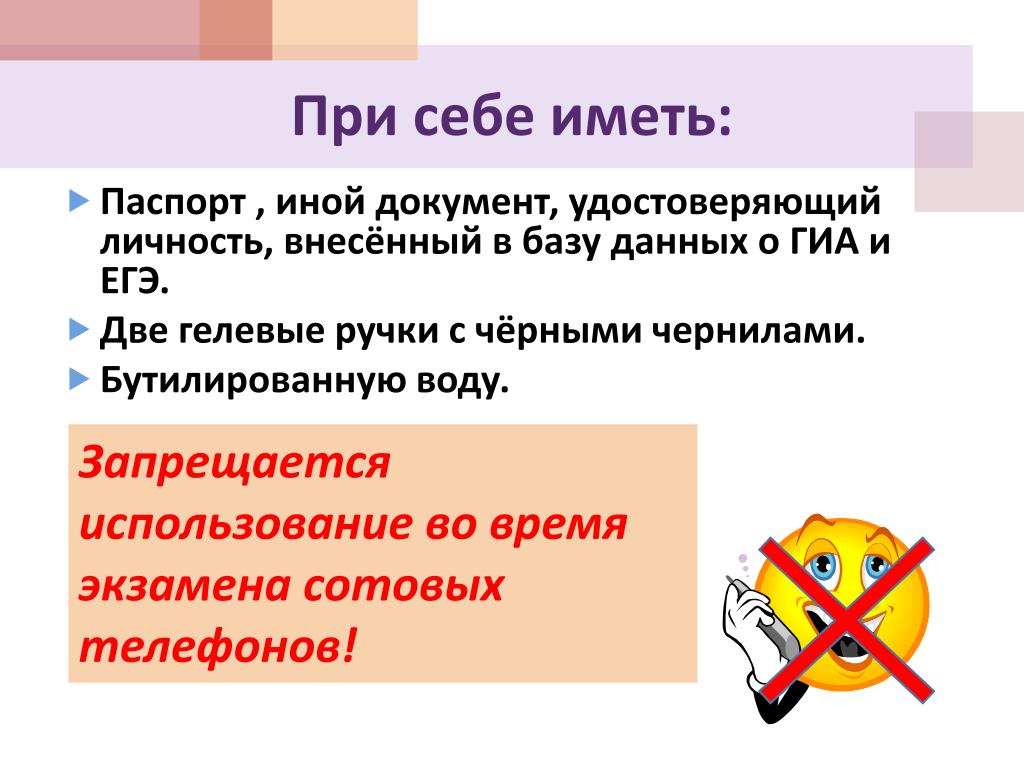 При себе иметь:

Паспорт , иной документ, удостоверяющий личность, внесённый в базу данных о ГИА и ЕГЭ.

Две гелевые ручки с чёрными чернилами.

Бутилированную воду.

Запрещается использование во время экзамена сотовых телефонов!